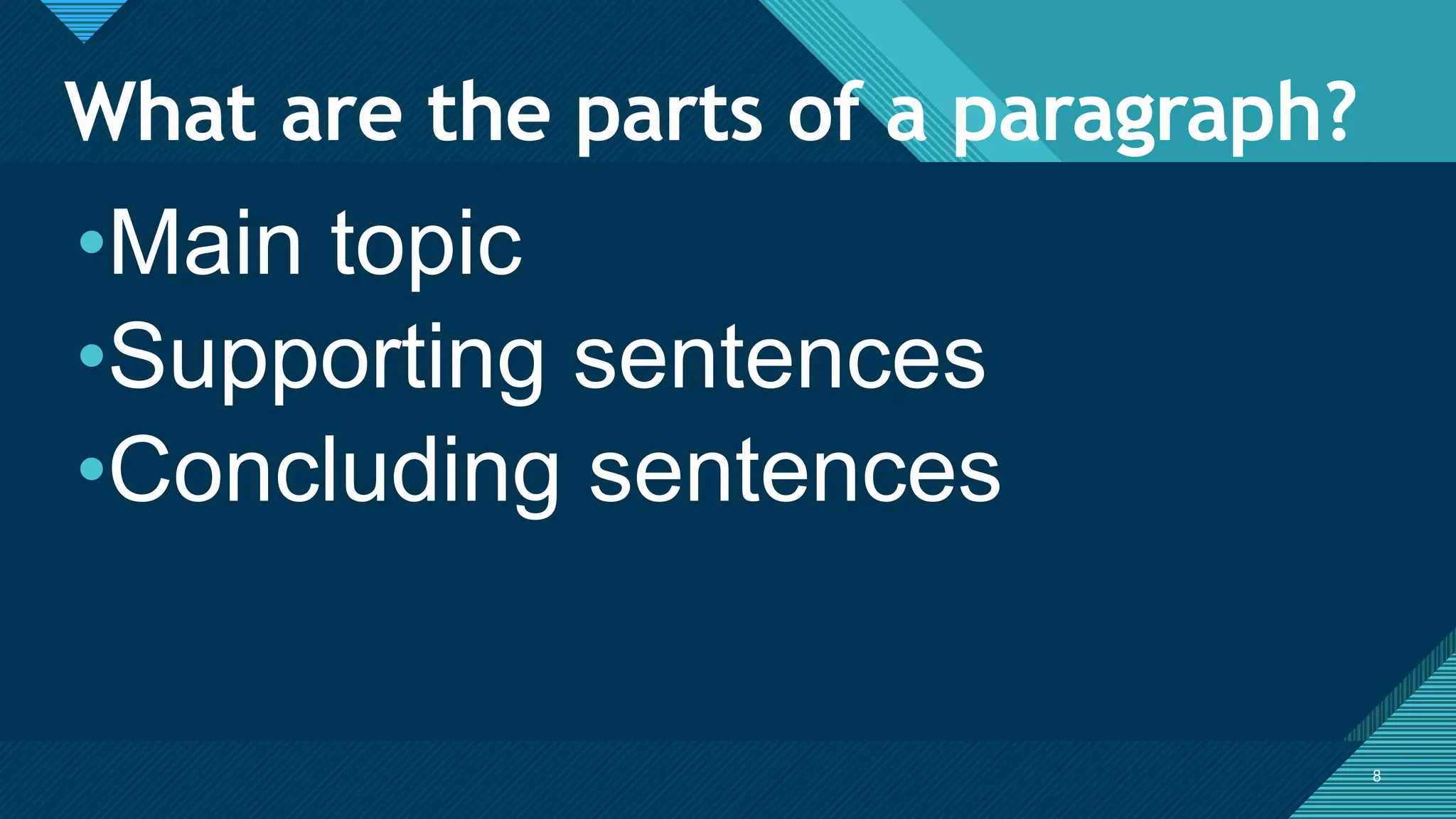 What are the parts of a paragraph?

•Main topic
•Supporting sentences
•Concluding sentences

8